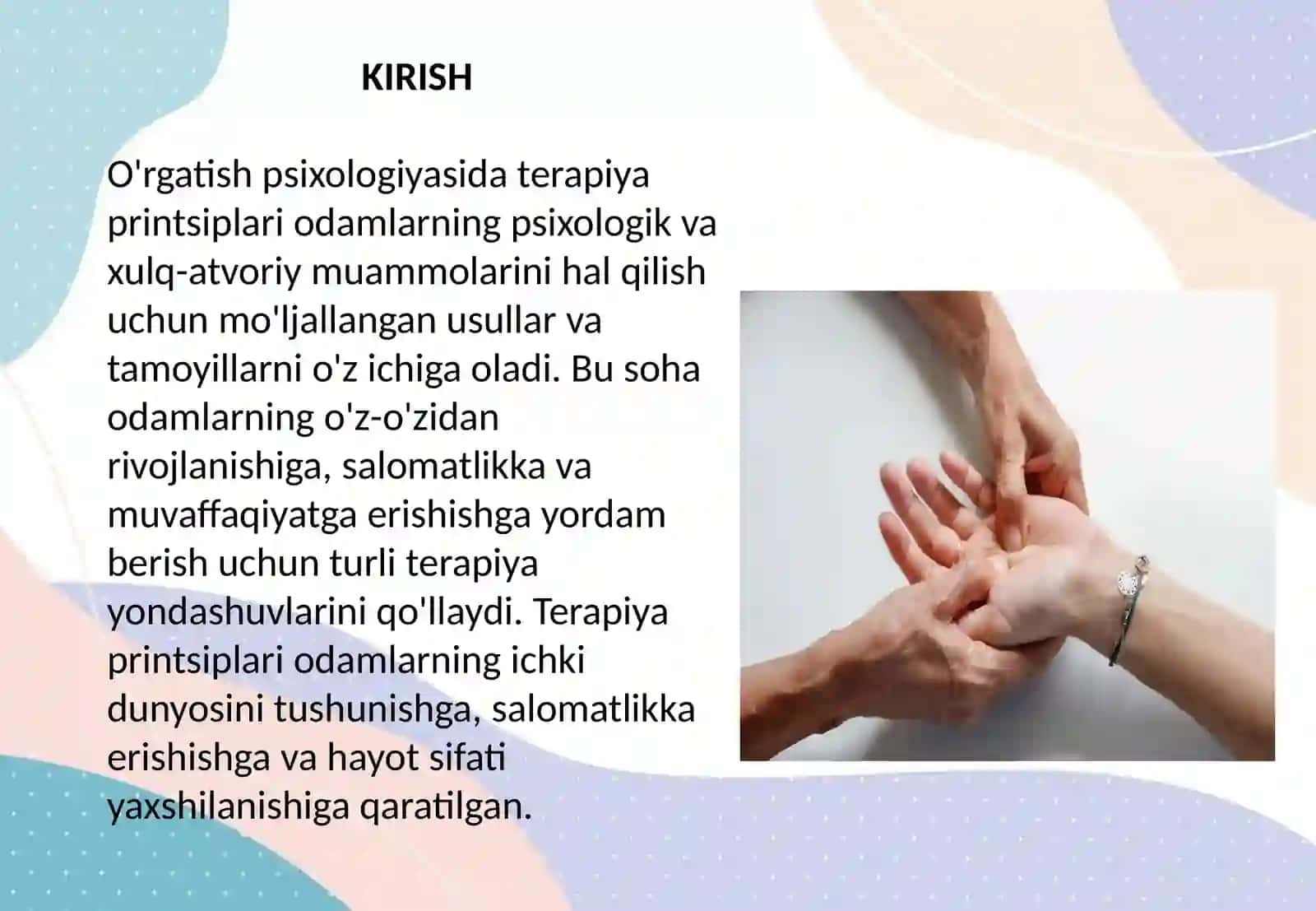 KIRISH

O'rgatish psixologiyasida terapiya printsiplari odamlarning psixologik va xulq-atvoriy muammolarini hal qilish uchun mo'ljallangan usullar va tamoyillarni o'z ichiga oladi. Bu soha odamlarning o'z-o'zidan rivojlanishiga, salomatlikka va muvaffaqiyatga erishishga yordam berish uchun turli terapiya yondashuvlarini qo'llaydi. Terapiya printsiplari odamlarning ichki dunyosini tushunishga, salomatlikka erishishga va hayot sifati yaxshilanishiga qaratilgan.